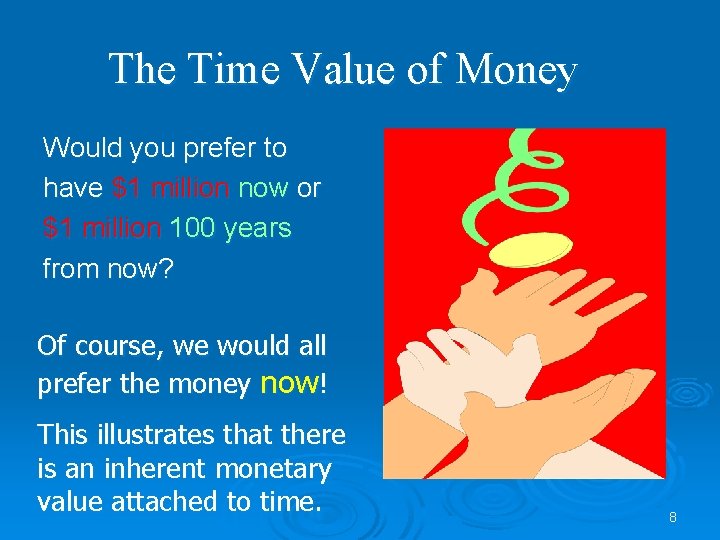 The Time Value of Money

Would you prefer to have \$1 million now or \$1 million 100 years from now?

Of course, we would all prefer the money now!

This illustrates that there is an inherent monetary value attached to time.

8